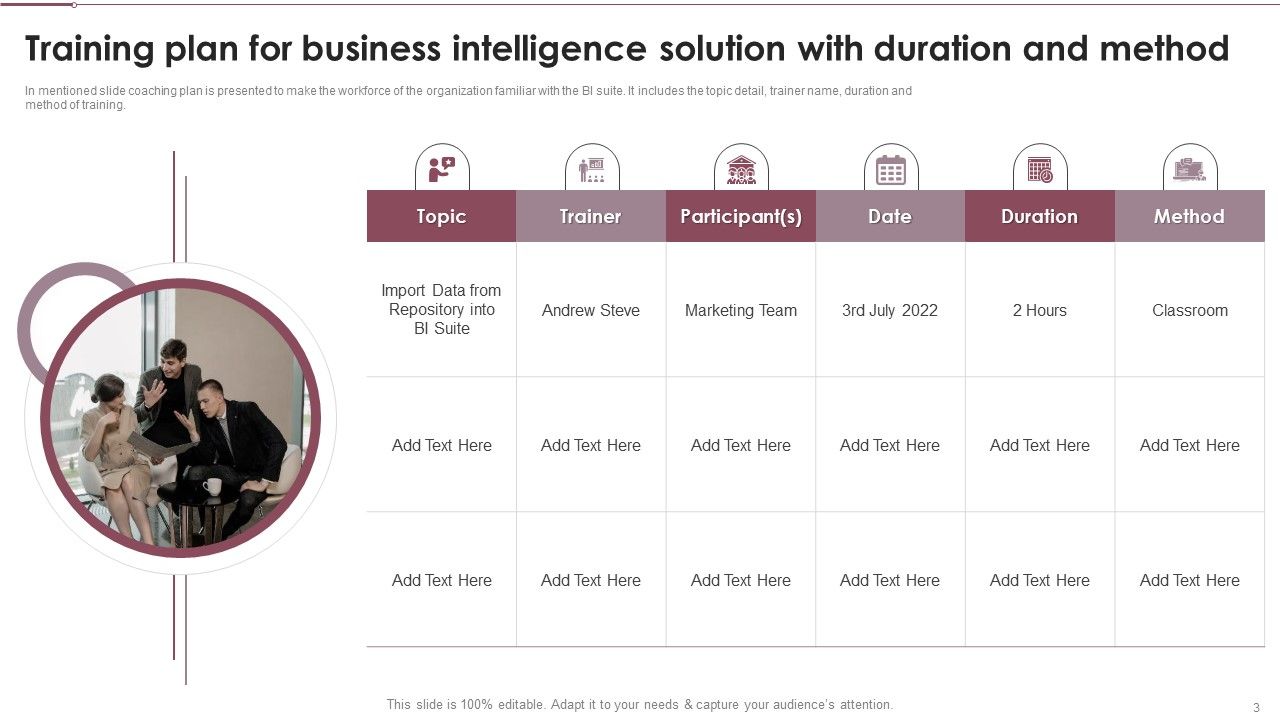 Training plan for business intelligence solution with duration and method

In mentioned slide coaching plan is presented to make the workforce of the organization familiar with the BI suite. It includes the topic detail, trainer name, duration and method of training.

| Topic | Trainer | Participant(s) | Date | Duration | Method |
|---|---|---|---|---|---|
| Import Data from Repository into BI Suite | Andrew Steve | Marketing Team | 3rd July 2022 | 2 Hours | Classroom |
| Add Text Here | Add Text Here | Add Text Here | Add Text Here | Add Text Here | Add Text Here |
| Add Text Here | Add Text Here | Add Text Here | Add Text Here | Add Text Here | Add Text Here |

This slide is 100% editable. Adapt it to your needs & capture your audience's attention.

3